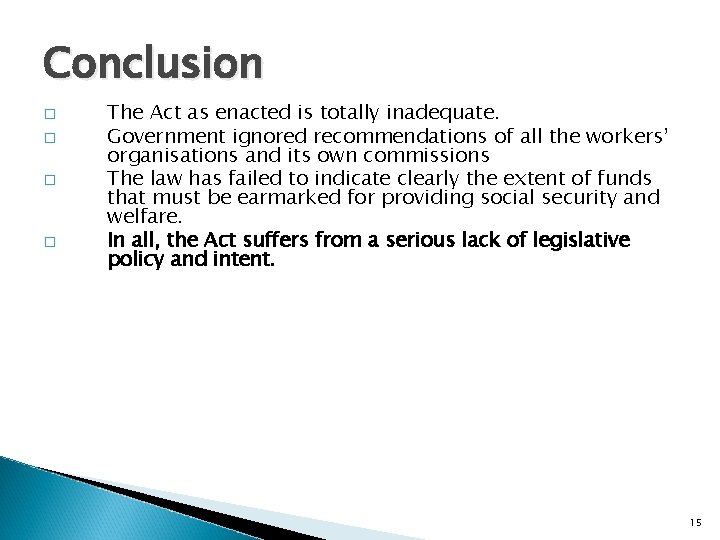 Conclusion

□ The Act as enacted is totally inadequate.

□ Government ignored recommendations of all the workers' organisations and its own commissions

□ The law has failed to indicate clearly the extent of funds that must be earmarked for providing social security and welfare.

□ In all, the Act suffers from a serious lack of legislative policy and intent.

15